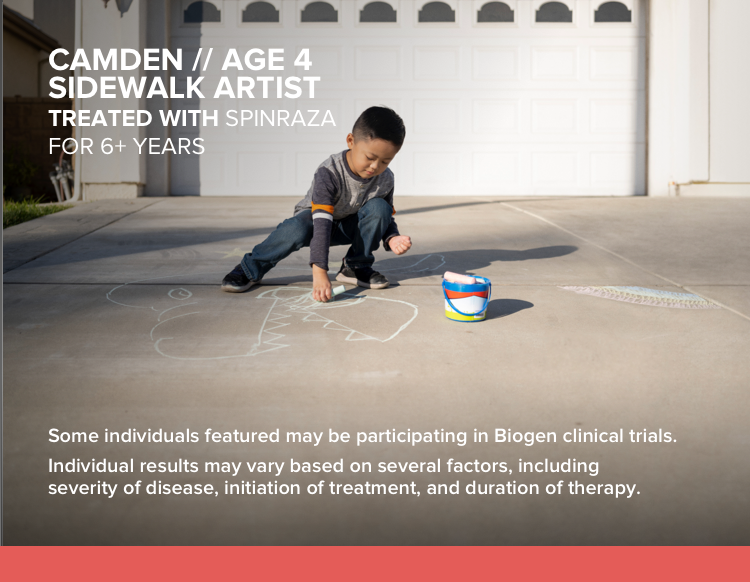 CAMDEN // AGE 4
SIDEWALK ARTIST
TREATED WITH SPINRAZA
FOR 6+ YEARS

Some individuals featured may be participating in Biogen clinical trials.

Individual results may vary based on several factors, including severity of disease, initiation of treatment, and duration of therapy.